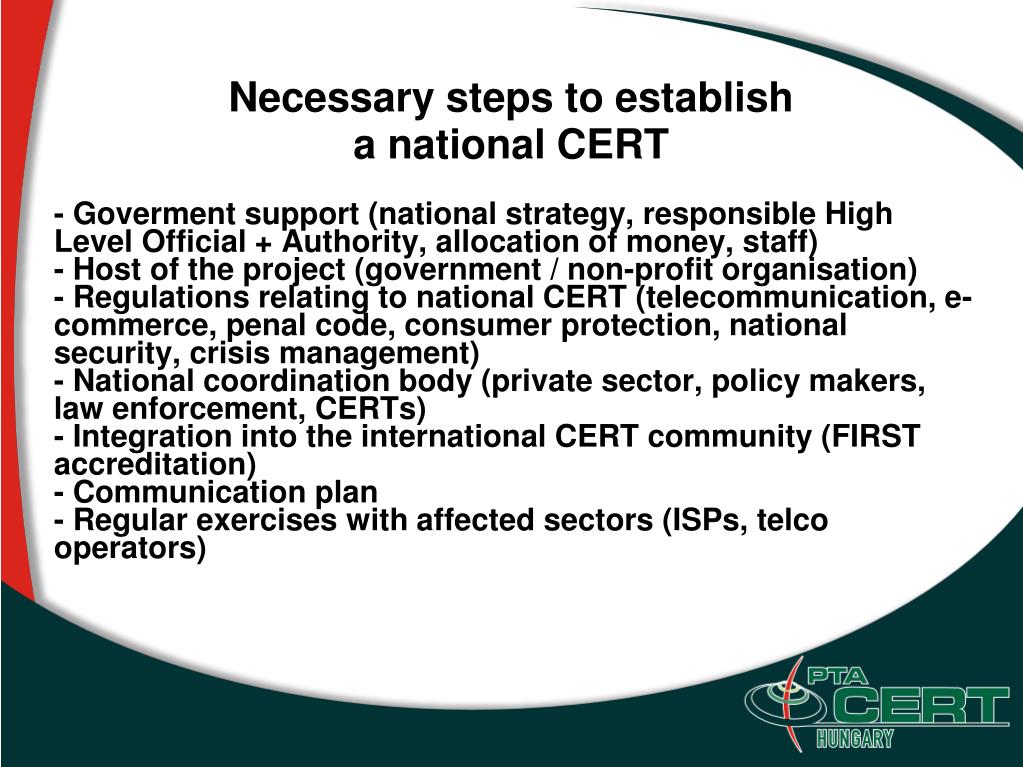 Necessary steps to establish a national CERT

- Goverment support (national strategy, responsible High Level Official + Authority, allocation of money, staff)
- Host of the project (government / non-profit organisation)
- Regulations relating to national CERT (telecommunication, e-commerce, penal code, consumer protection, national security, crisis management)
- National coordination body (private sector, policy makers, law enforcement, CERTs)
- Integration into the international CERT community (FIRST accreditation)
- Communication plan
- Regular exercises with affected sectors (ISPs, telco operators)

PTA CERT HUNGARY